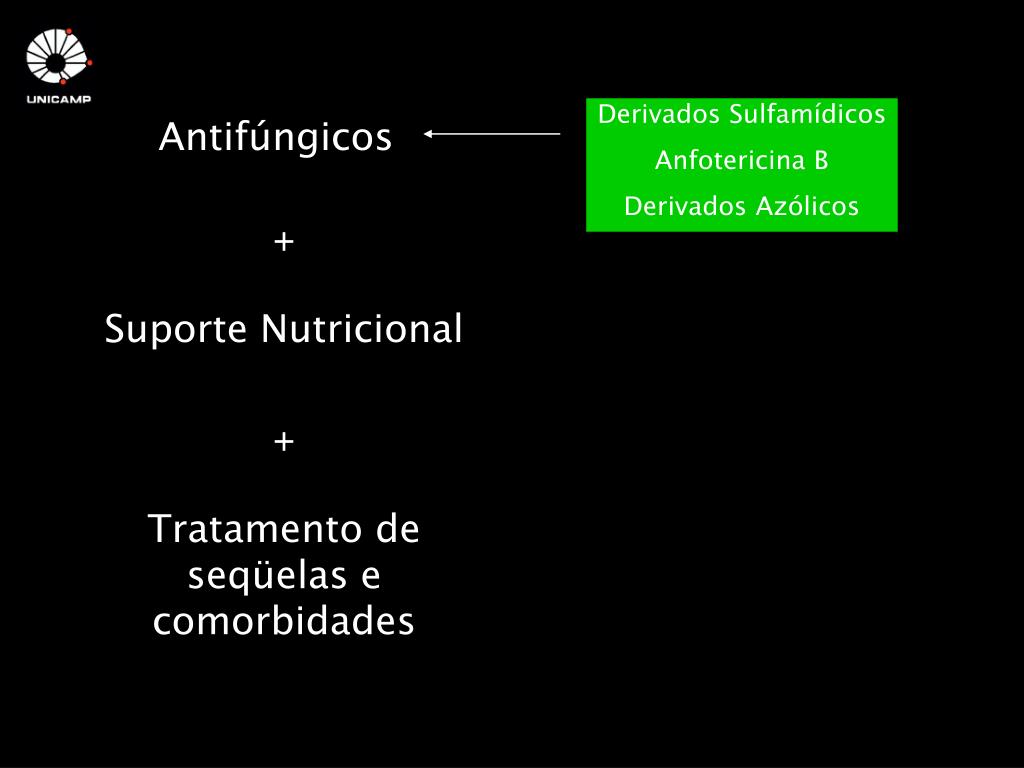 UNICAMP

Antifúngicos

Derivados Sulfamídicos
Anfotericina B
Derivados Azólicos

+

Suporte Nutricional

+

Tratamento de seqüelas e comorbidades